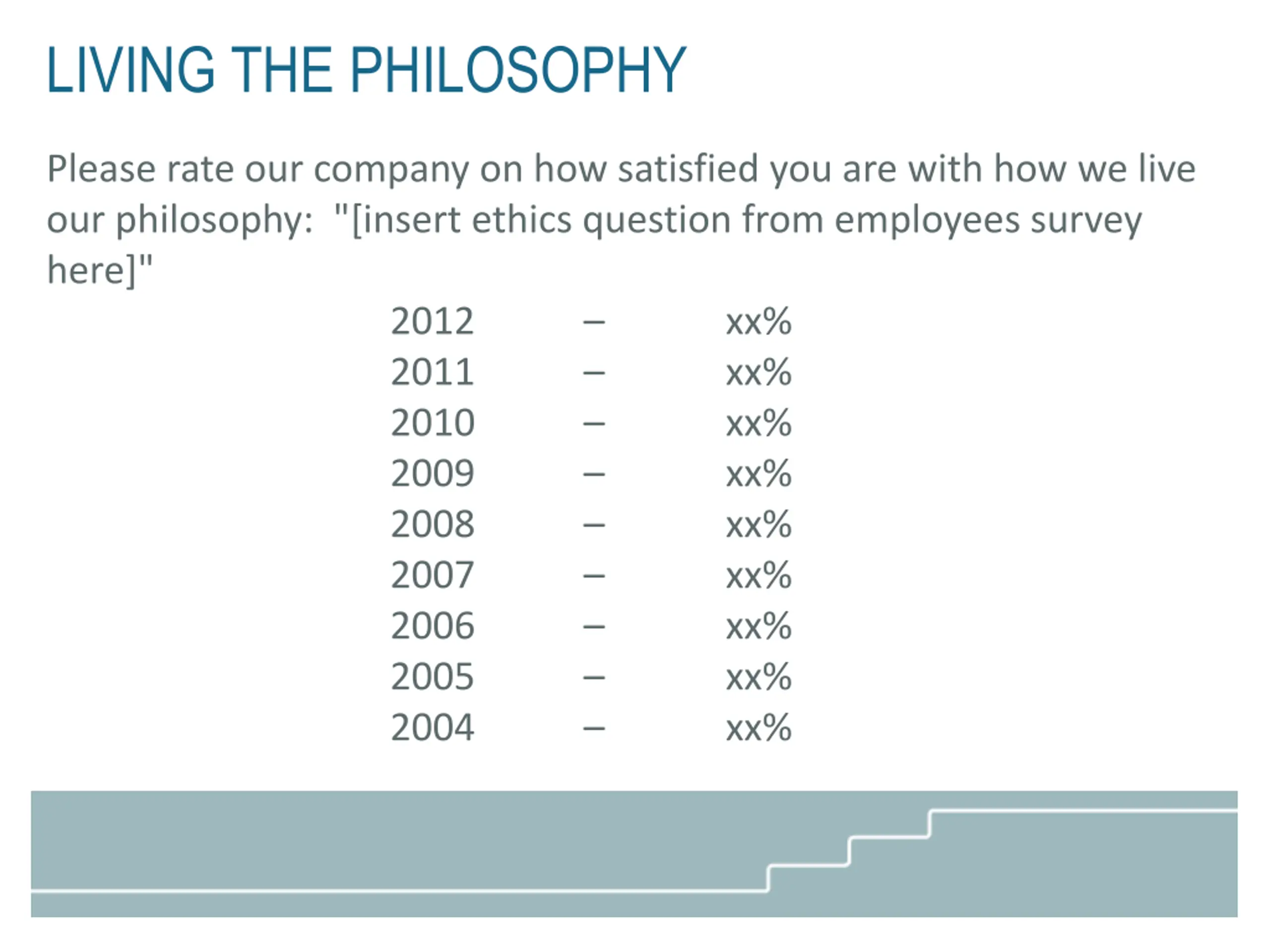 LIVING THE PHILOSOPHY

Please rate our company on how satisfied you are with how we live our philosophy: "[insert ethics question from employees survey here]"

2012 – xx%
2011 – xx%
2010 – xx%
2009 – xx%
2008 – xx%
2007 – xx%
2006 – xx%
2005 – xx%
2004 – xx%